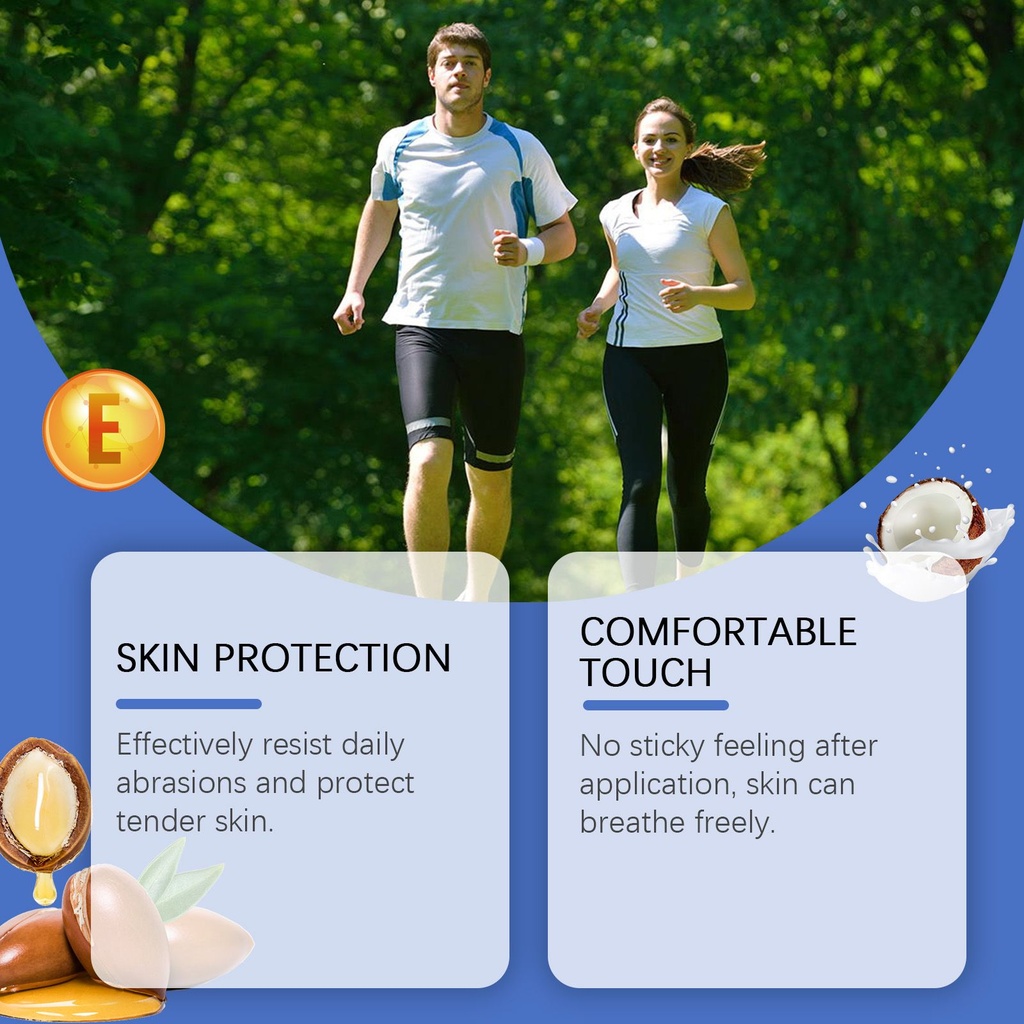 E

SKIN PROTECTION

Effectively resist daily abrasions and protect tender skin.

COMFORTABLE TOUCH

No sticky feeling after application, skin can breathe freely.